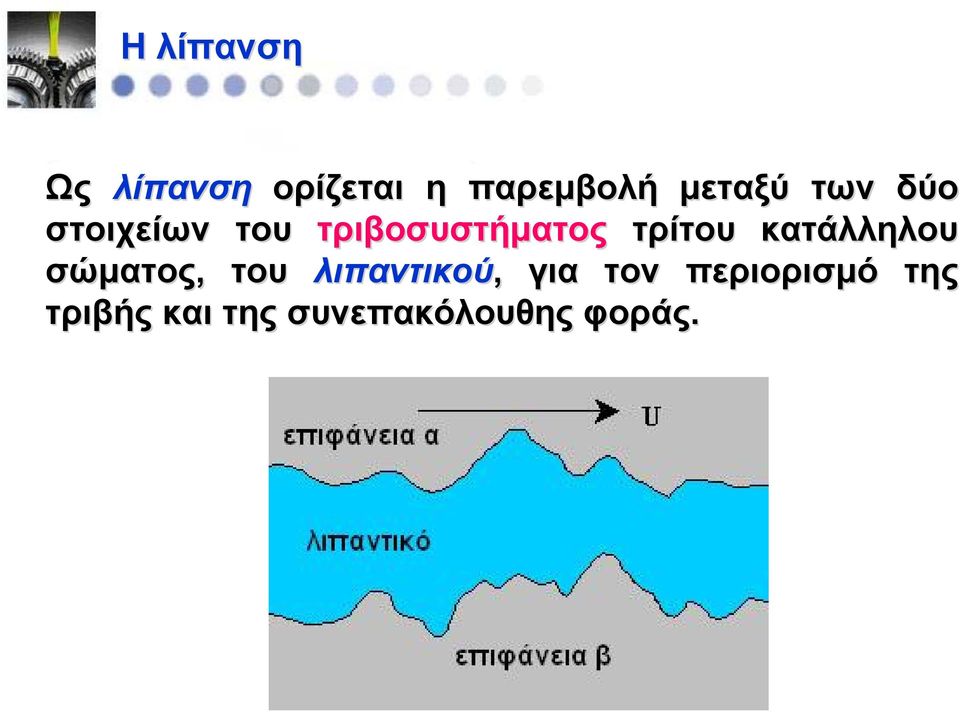 Η λίπανση

Ως λίπανση ορίζεται η παρεμβολή μεταξύ των δύο στοιχείων του τριβοσυστήματος τρίτου κατάλληλου σώματος, του λιπαντικού, για τον περιορισμό της τριβής και της συνεπακόλουθης φοράς.

επιφάνεια α
U
λιπαντικό
επιφάνεια β